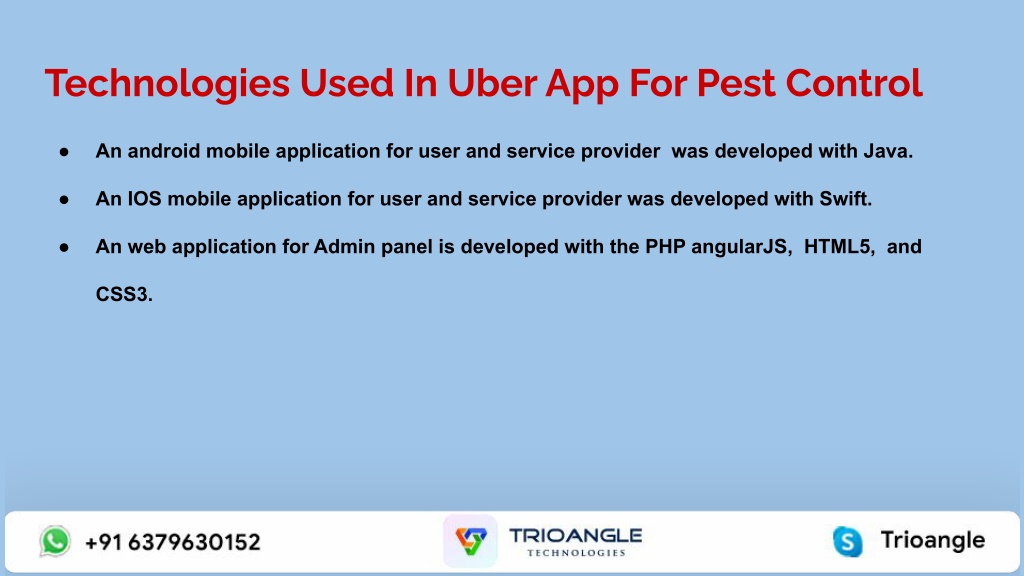 Technologies Used In Uber App For Pest Control

● An android mobile application for user and service provider was developed with Java.

● An IOS mobile application for user and service provider was developed with Swift.

● An web application for Admin panel is developed with the PHP angularJS, HTML5, and CSS3.

+91 6379630152

TRIOANGLE
TECHNOLOGIES

Trioangle